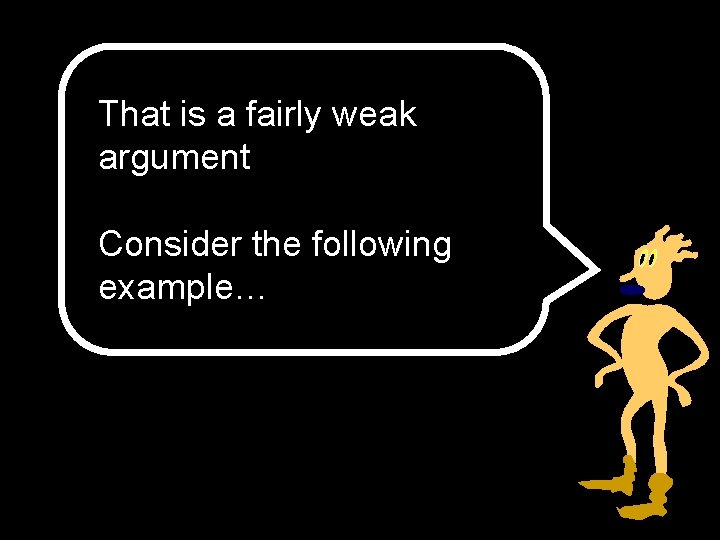 That is a fairly weak argument

Consider the following example…